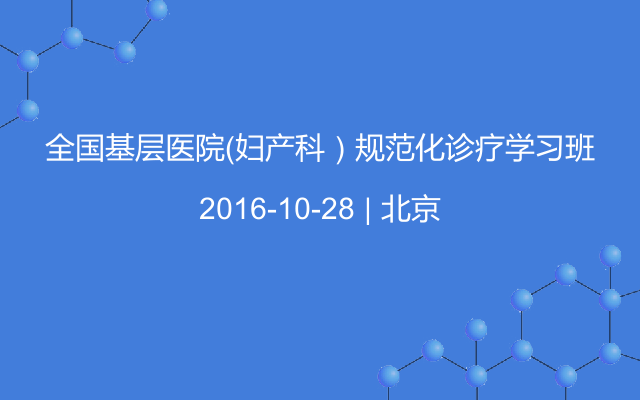 全国基层医院(妇产科）规范化诊疗学习班

2016-10-28 | 北京